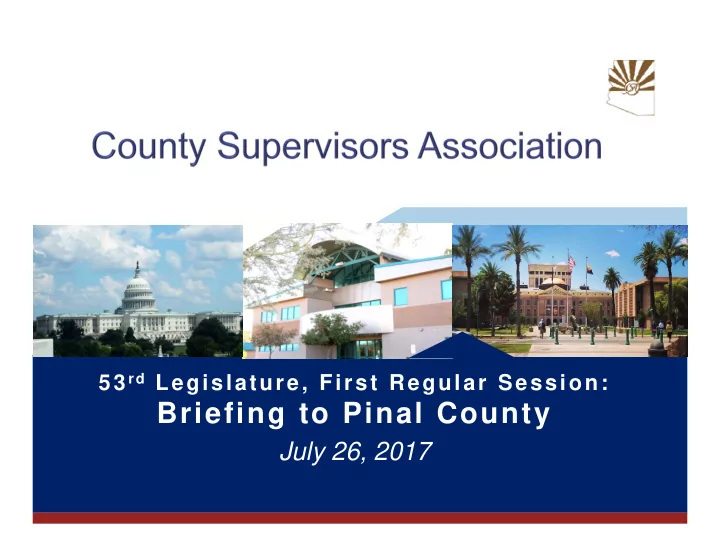 County Supervisors Association

53rd Legislature, First Regular Session:
Briefing to Pinal County
July 26, 2017